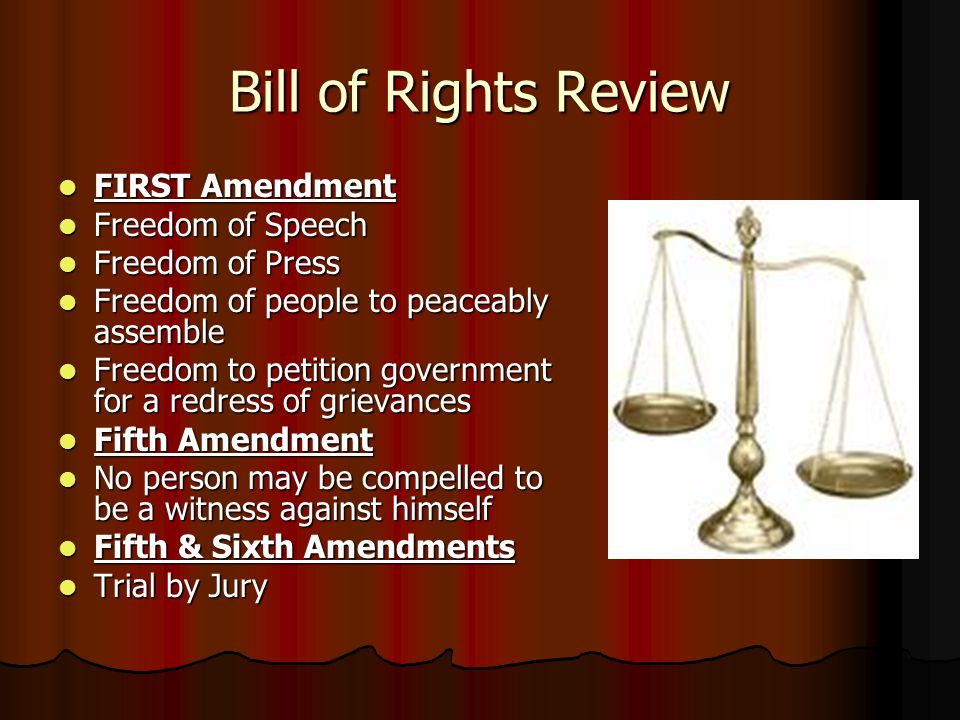 Bill of Rights Review

- FIRST Amendment
- Freedom of Speech
- Freedom of Press
- Freedom of people to peaceably assemble
- Freedom to petition government for a redress of grievances
- Fifth Amendment
- No person may be compelled to be a witness against himself
- Fifth & Sixth Amendments
- Trial by Jury